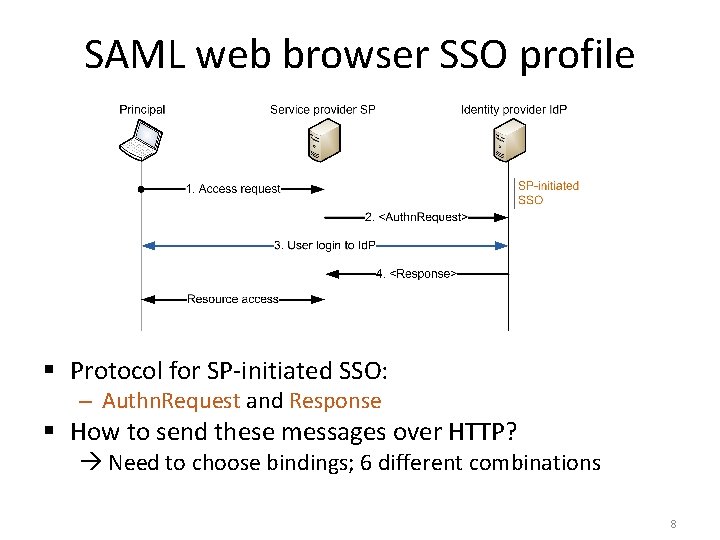 SAML web browser SSO profile

Principal

Service provider SP

Identity provider IdP

1. Access request

SP-initiated SSO

2. <AuthnRequest>

3. User login to IdP

4. <Response>

Resource access

▪ Protocol for SP-initiated SSO:
– AuthnRequest and Response
▪ How to send these messages over HTTP?
→ Need to choose bindings; 6 different combinations

8